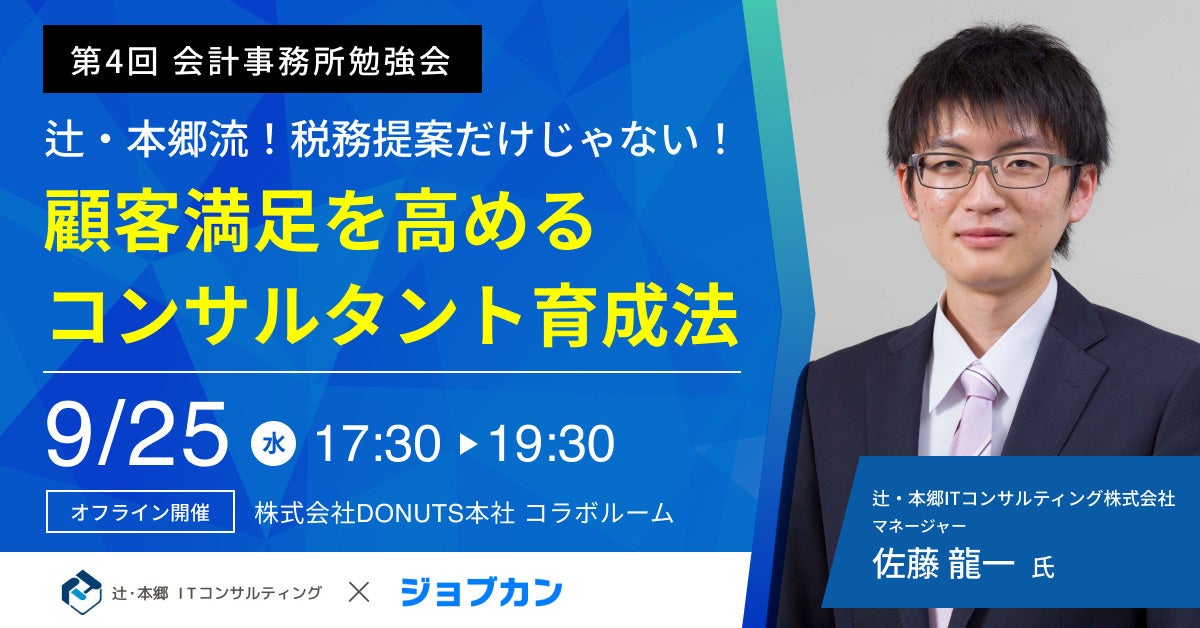 第4回 会計事務所勉強会

辻・本郷流！税務提案だけじゃない！

顧客満足を高める
コンサルタント育成法

9/25 水 17:30 ▶ 19:30

オフライン開催 株式会社DONUTS本社 コラボルーム

辻・本郷 ITコンサルティング × ジョブカン

辻・本郷ITコンサルティング株式会社
マネージャー
佐藤 龍一 氏